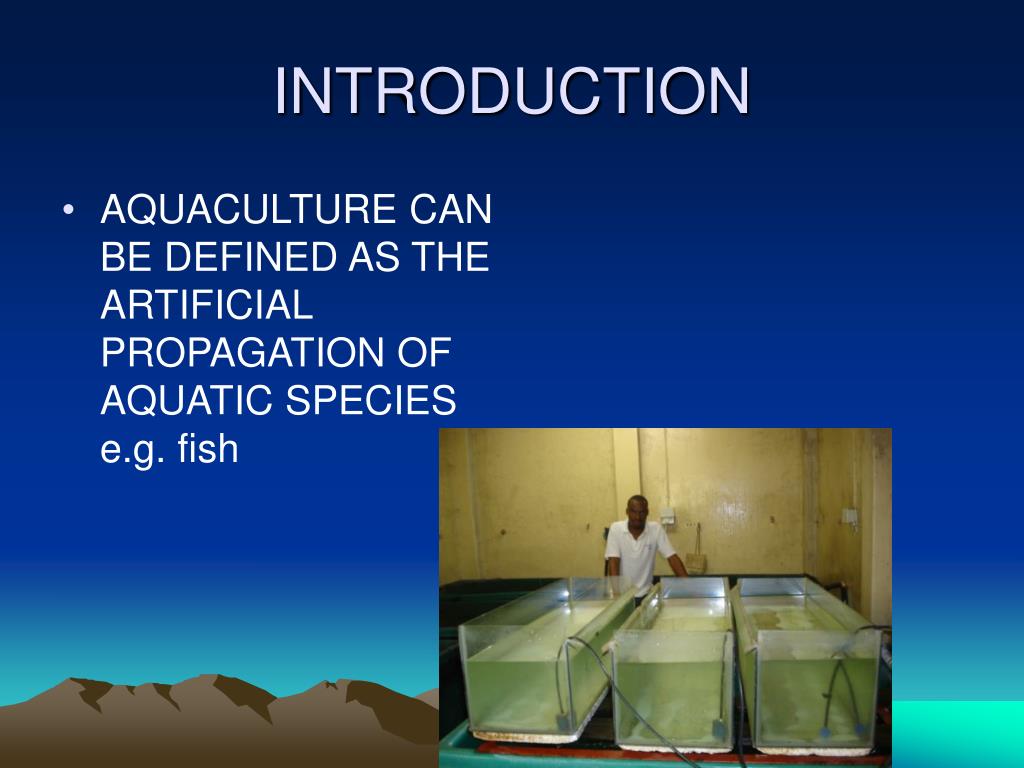 INTRODUCTION

• AQUACULTURE CAN BE DEFINED AS THE ARTIFICIAL PROPAGATION OF AQUATIC SPECIES e.g. fish